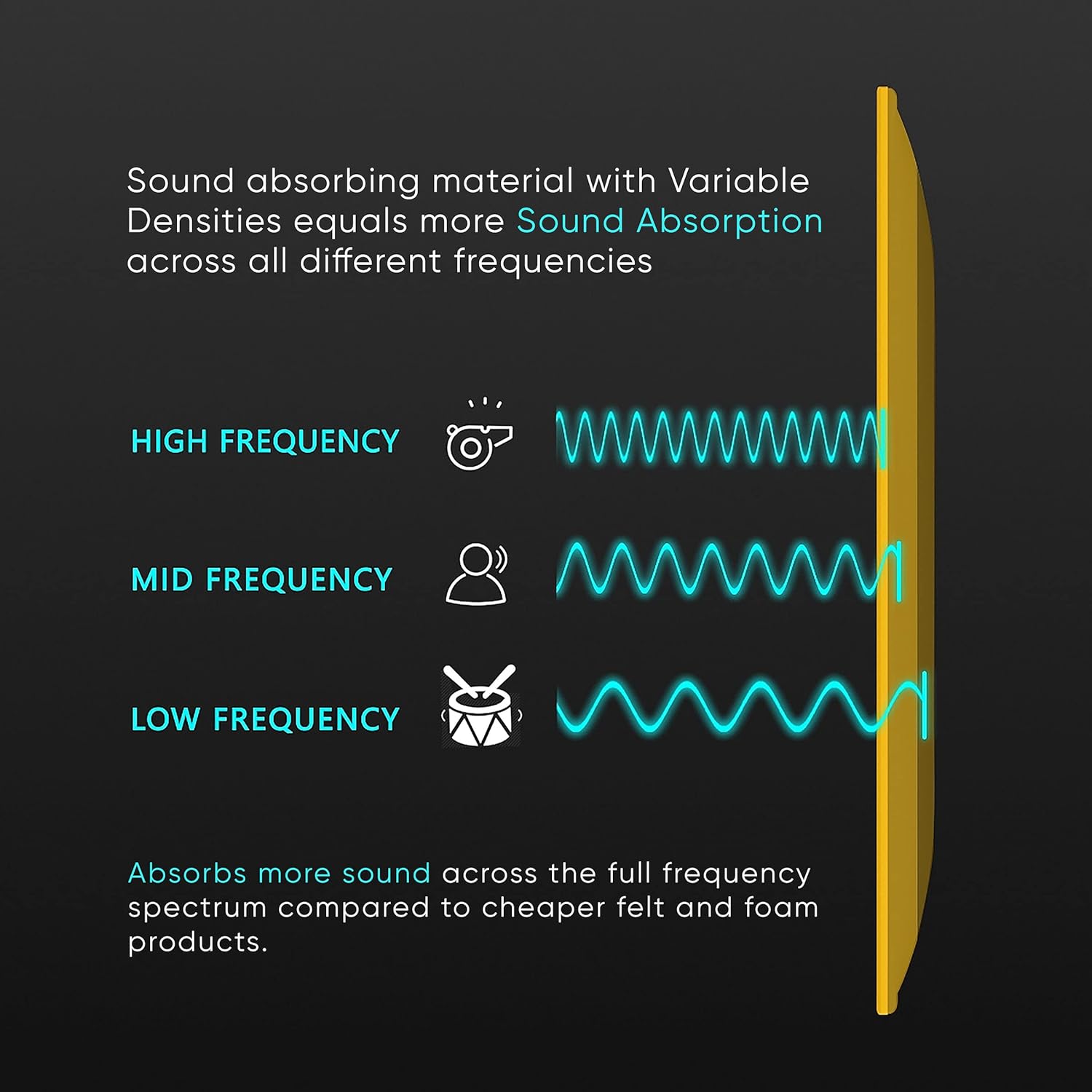 Sound absorbing material with Variable Densities equals more Sound Absorption across all different frequencies

HIGH FREQUENCY

MID FREQUENCY

LOW FREQUENCY

Absorbs more sound across the full frequency spectrum compared to cheaper felt and foam products.